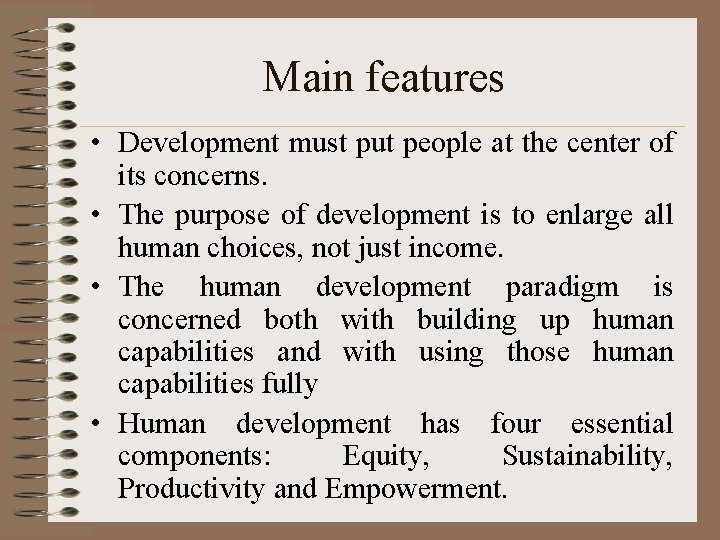 Main features

• Development must put people at the center of its concerns.

• The purpose of development is to enlarge all human choices, not just income.

• The human development paradigm is concerned both with building up human capabilities and with using those human capabilities fully

• Human development has four essential components: Equity, Sustainability, Productivity and Empowerment.